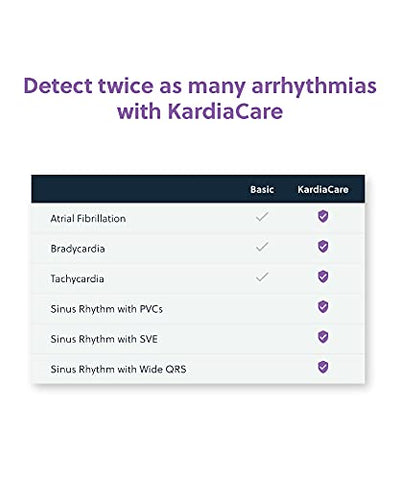 Detect twice as many arrhythmias with KardiaCare

| | Basic | KardiaCare |
|---|---|---|
| Atrial Fibrillation | ✓ | ✓ |
| Bradycardia | ✓ | ✓ |
| Tachycardia | ✓ | ✓ |
| Sinus Rhythm with PVCs | | ✓ |
| Sinus Rhythm with SVE | | ✓ |
| Sinus Rhythm with Wide QRS | | ✓ |